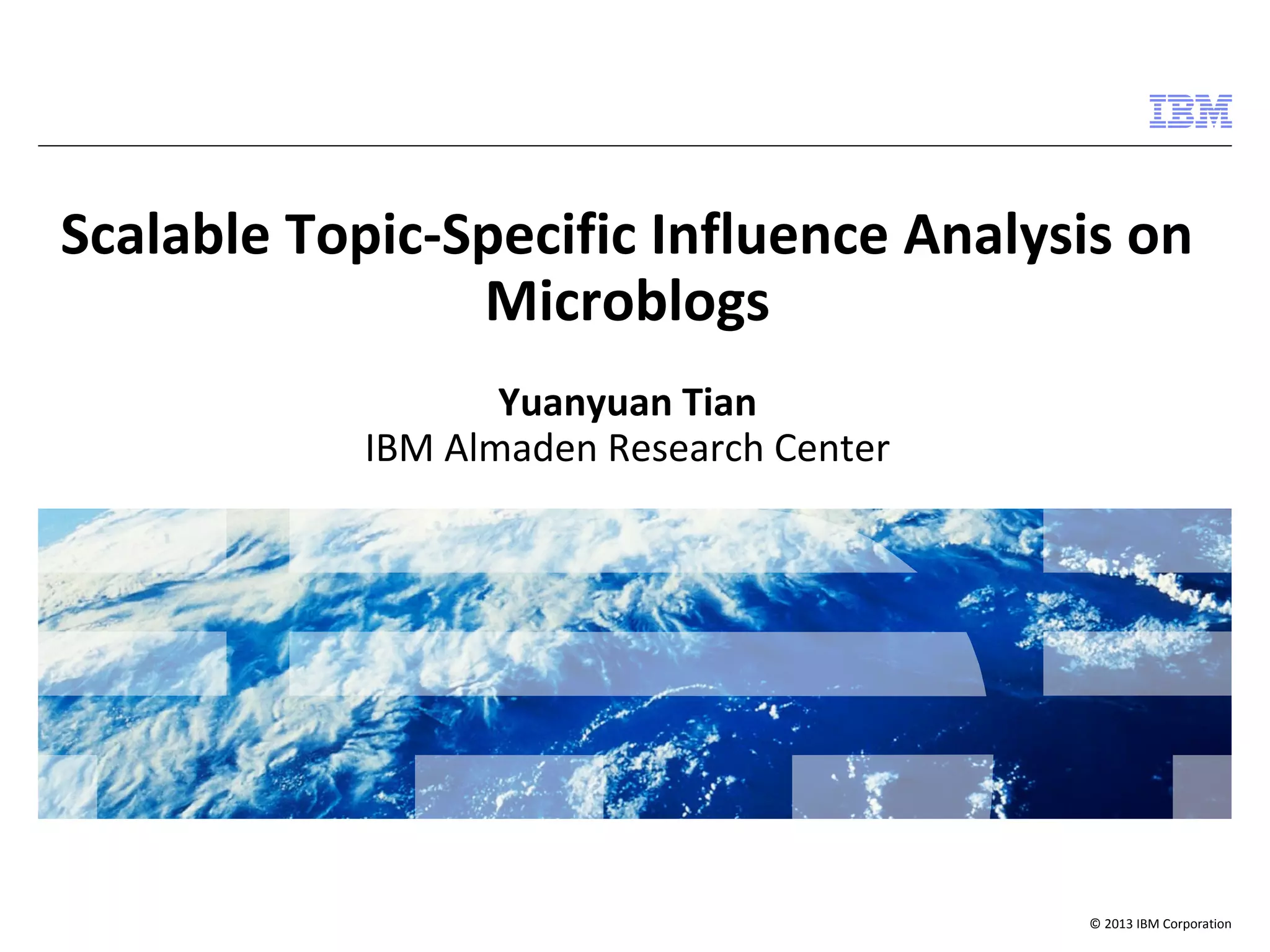 IBM

Scalable Topic-Specific Influence Analysis on Microblogs

Yuanyuan Tian
IBM Almaden Research Center

© 2013 IBM Corporation